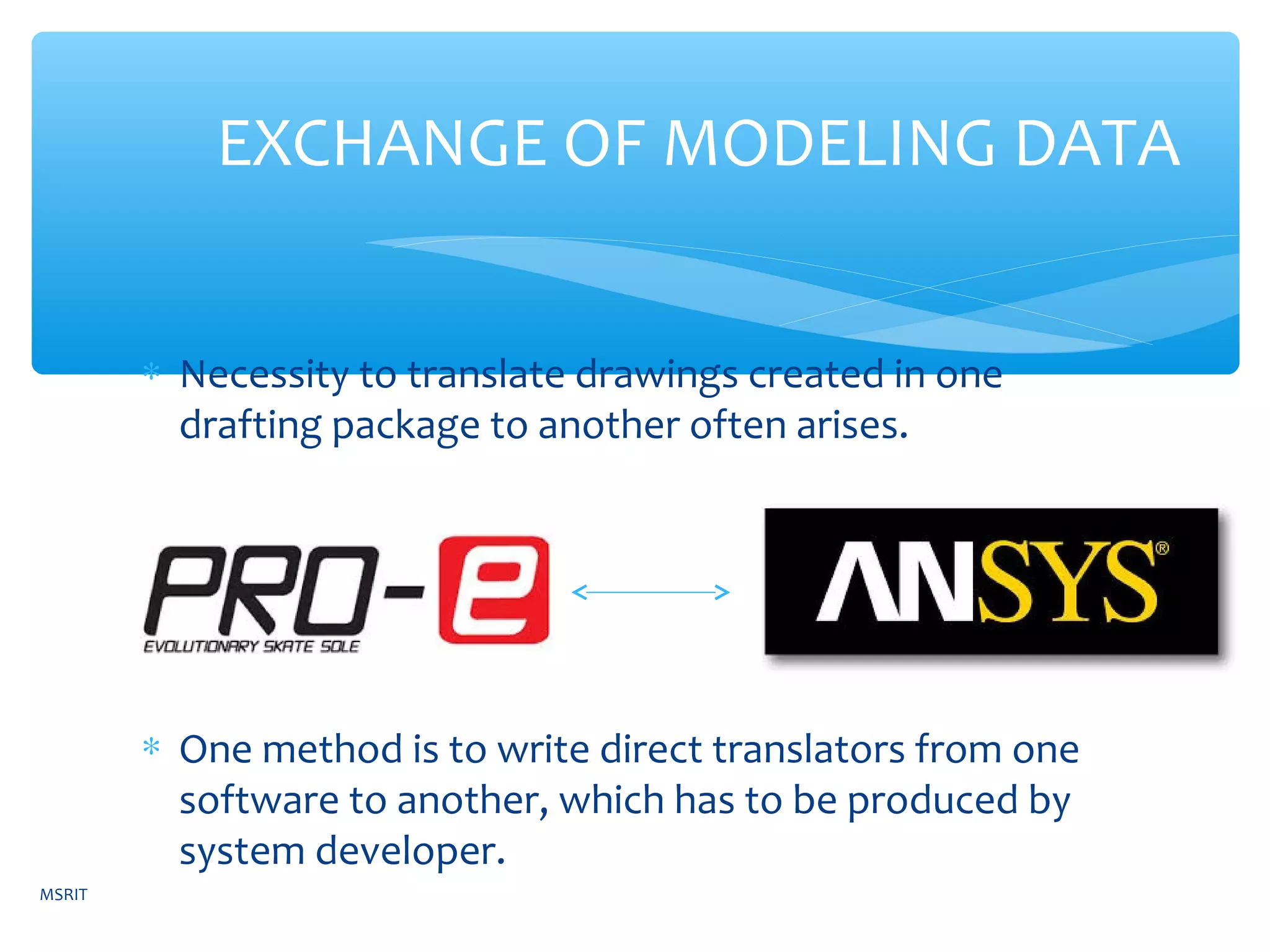 EXCHANGE OF MODELING DATA

* Necessity to translate drawings created in one drafting package to another often arises.

PRO-e
EVOLUTIONARY SKATE SOLE

ANSYS®

* One method is to write direct translators from one software to another, which has to be produced by system developer.

MSRIT